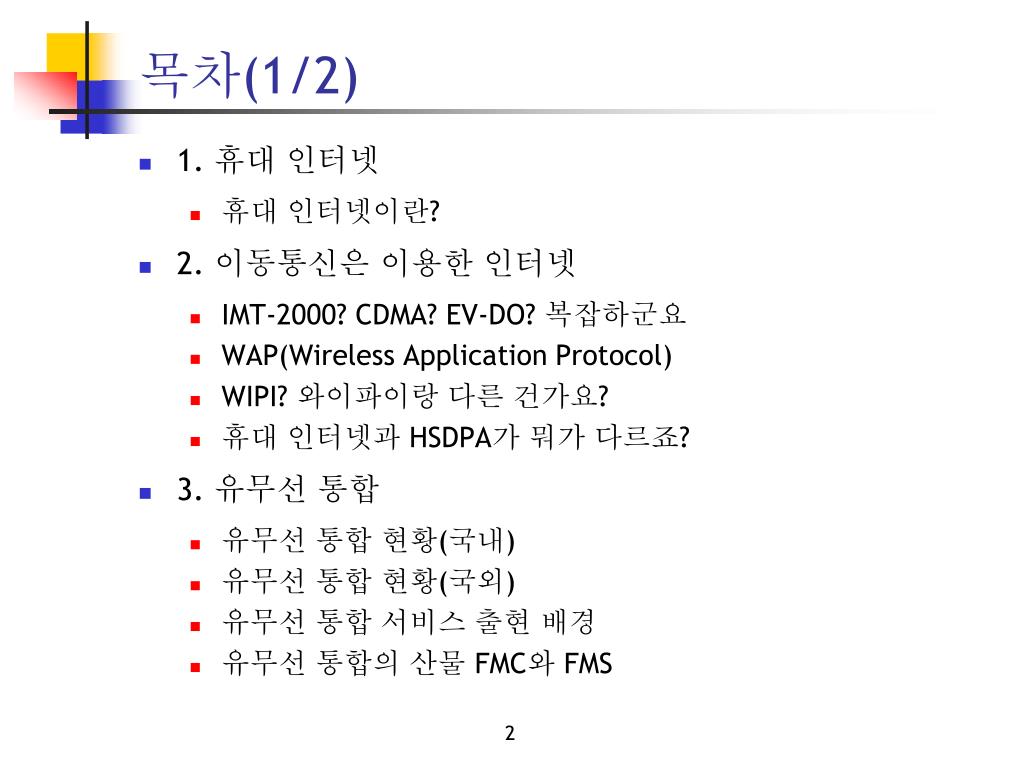 목차(1/2)

1. 휴대 인터넷
휴대 인터넷이란?

2. 이동통신은 이용한 인터넷
IMT-2000? CDMA? EV-DO? 복잡하군요
WAP(Wireless Application Protocol)
WIPI? 와이파이랑 다른 건가요?
휴대 인터넷과 HSDPA가 뭐가 다르죠?

3. 유무선 통합
유무선 통합 현황(국내)
유무선 통합 현황(국외)
유무선 통합 서비스 출현 배경
유무선 통합의 산물 FMC와 FMS

2